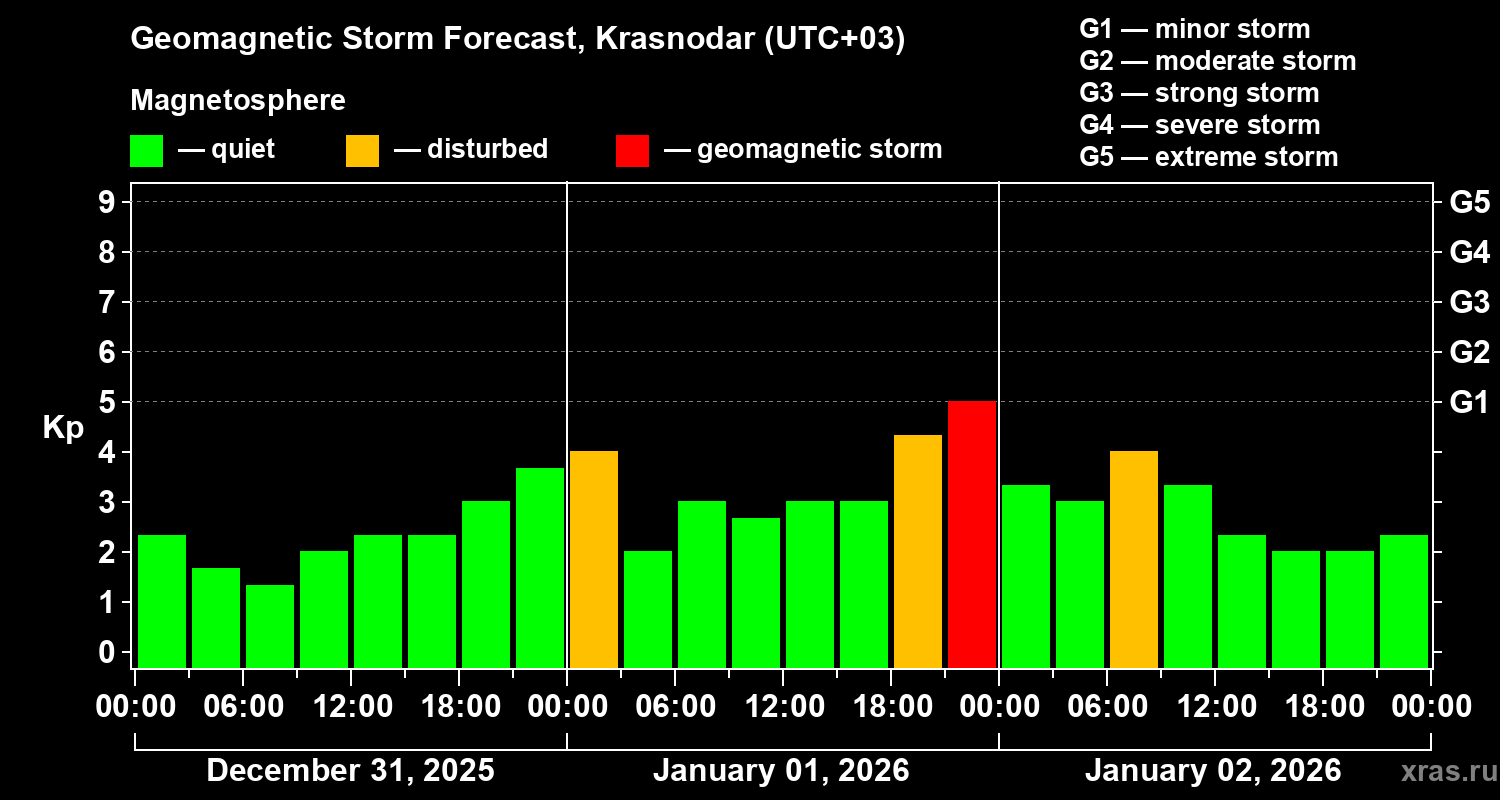 Geomagnetic Storm Forecast, Krasnodar (UTC+03)

Magnetosphere

— quiet — disturbed — geomagnetic storm

G1 — minor storm
G2 — moderate storm
G3 — strong storm
G4 — severe storm
G5 — extreme storm

Kp

9
8
7
6
5
4
3
2
1
0

G5
G4
G3
G2
G1

00:00 06:00 12:00 18:00 00:00 06:00 12:00 18:00 00:00 06:00 12:00 18:00 00:00

December 31, 2025

January 01, 2026

January 02, 2026

xras.ru